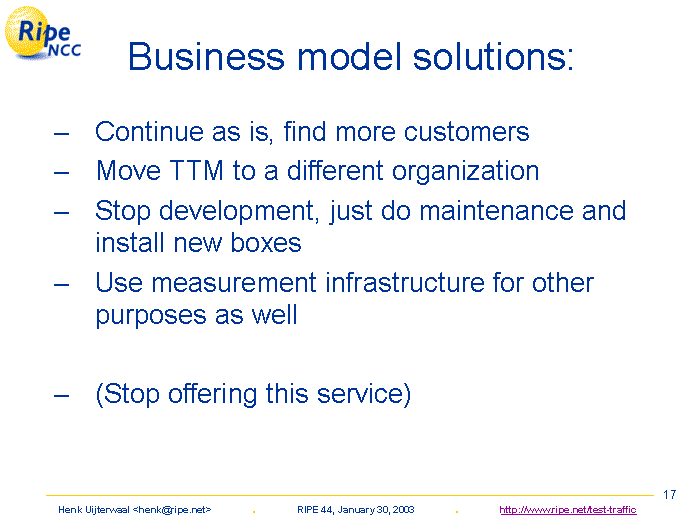 Ripe NCC

Business model solutions:

– Continue as is, find more customers
– Move TTM to a different organization
– Stop development, just do maintenance and install new boxes
– Use measurement infrastructure for other purposes as well

– (Stop offering this service)

17

Henk Uijterwaal <henk@ripe.net> . RIPE 44, January 30, 2003 . http://www.ripe.net/test-traffic